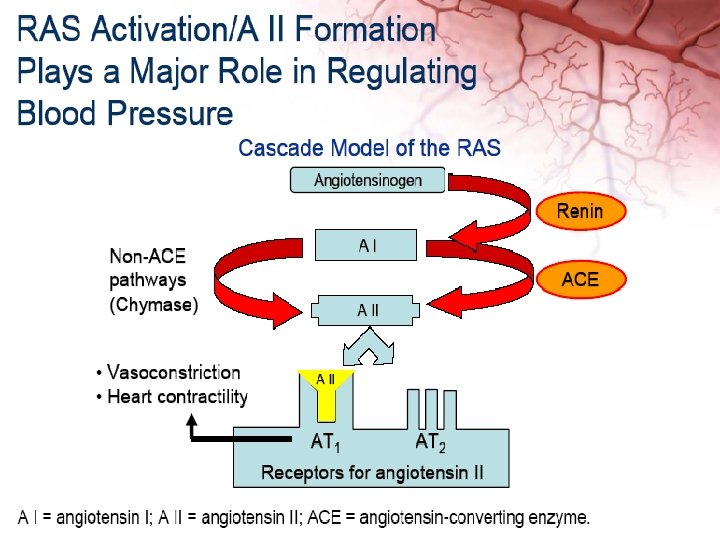 RAS Activation/A II Formation Plays a Major Role in Regulating Blood Pressure

Cascade Model of the RAS

Angiotensinogen

Renin

A I

Non-ACE pathways (Chymase)

ACE

A II

• Vasoconstriction
• Heart contractility

A II

$AT_1$

$AT_2$

Receptors for angiotensin II

A I = angiotensin I; A II = angiotensin II; ACE = angiotensin-converting enzyme.